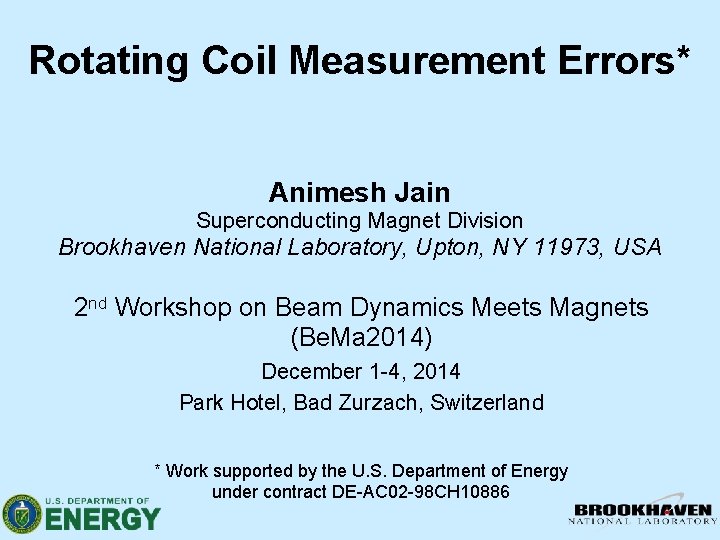 Rotating Coil Measurement Errors*

Animesh Jain
Superconducting Magnet Division
Brookhaven National Laboratory, Upton, NY 11973, USA

2nd Workshop on Beam Dynamics Meets Magnets (BeMa2014)
December 1-4, 2014
Park Hotel, Bad Zurzach, Switzerland

* Work supported by the U.S. Department of Energy under contract DE-AC02-98CH10886

U.S. DEPARTMENT OF ENERGY

BROOKHAVEN NATIONAL LABORATORY